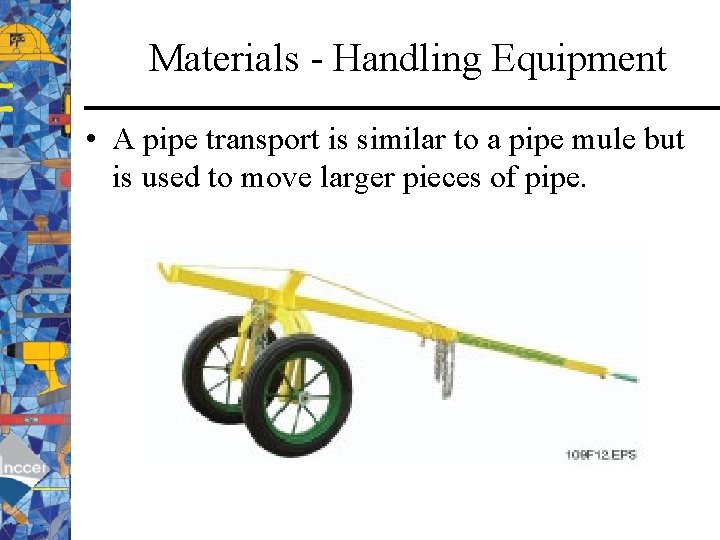 Materials - Handling Equipment

• A pipe transport is similar to a pipe mule but is used to move larger pieces of pipe.

109F12.EPS

nccer